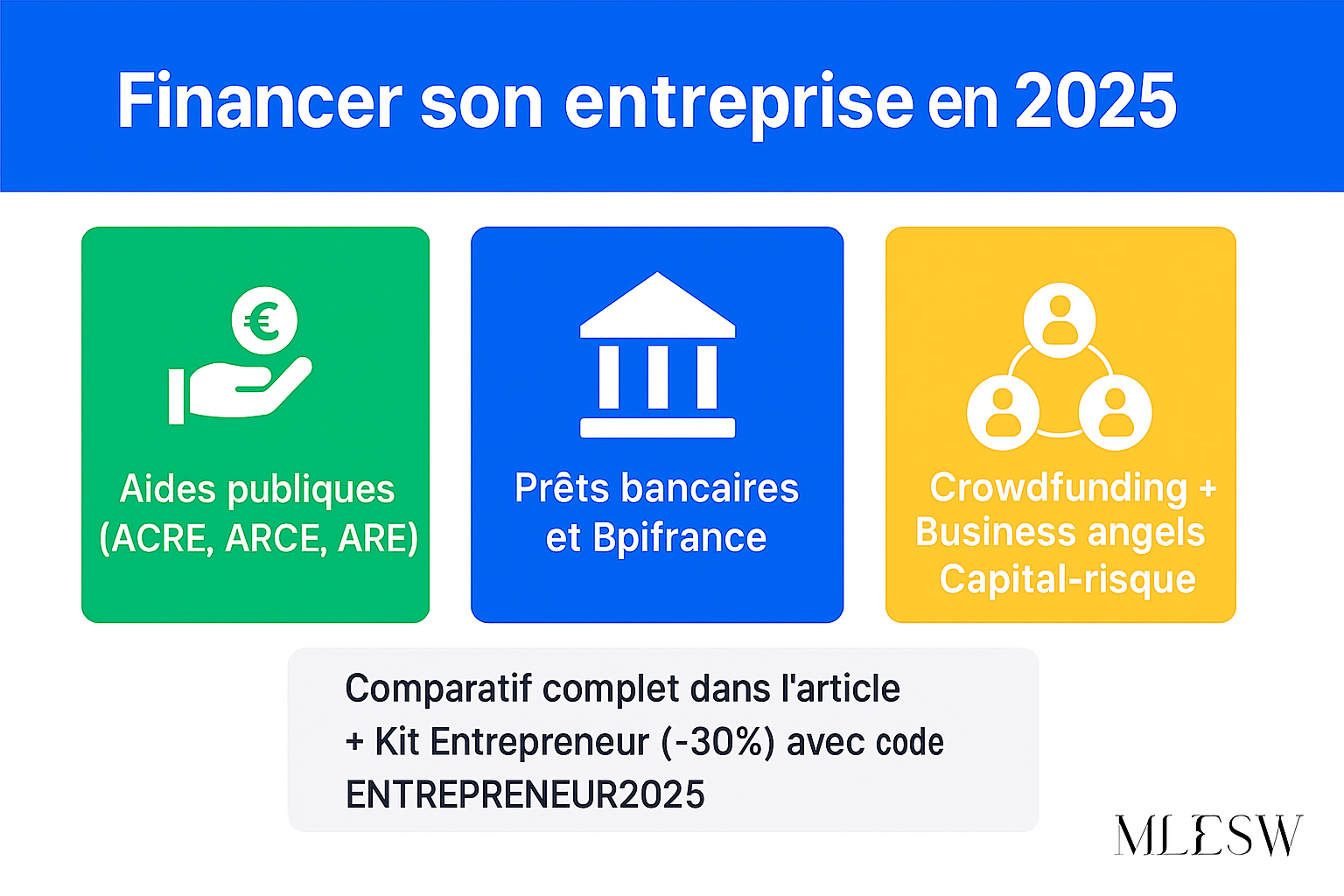 Financer son entreprise en 2025

€

Aides publiques (ACRE, ARCE, ARE)

Prêts bancaires et Bpifrance

Crowdfunding + Business angels Capital-risque

Comparatif complet dans l'article
+ Kit Entrepreneur (-30%) avec code
ENTREPRENEUR2025

MLESW